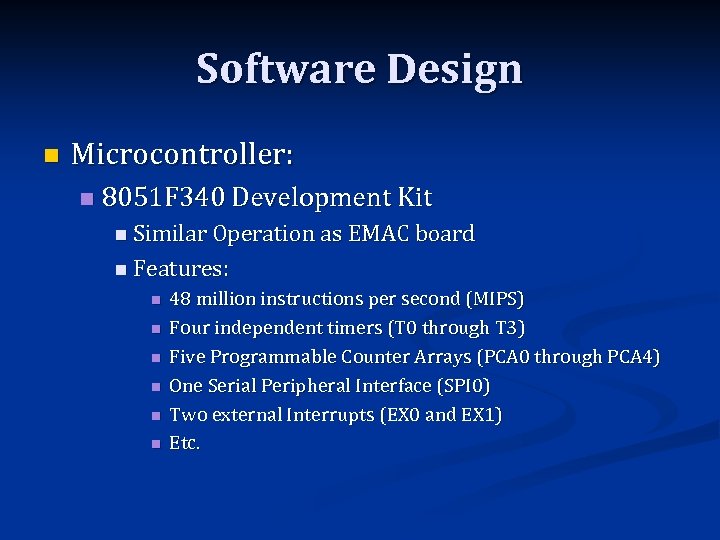 Software Design

Microcontroller:

8051F340 Development Kit

Similar Operation as EMAC board

Features:

48 million instructions per second (MIPS)

Four independent timers (T0 through T3)

Five Programmable Counter Arrays (PCA0 through PCA4)

One Serial Peripheral Interface (SPI0)

Two external Interrupts (EX0 and EX1)

Etc.